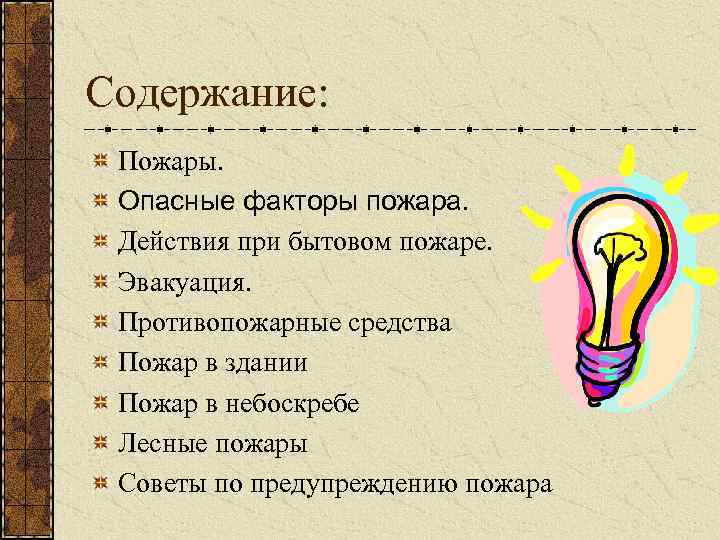 Содержание:

Пожары.
Опасные факторы пожара.
Действия при бытовом пожаре.
Эвакуация.
Противопожарные средства
Пожар в здании
Пожар в небоскребе
Лесные пожары
Советы по предупреждению пожара